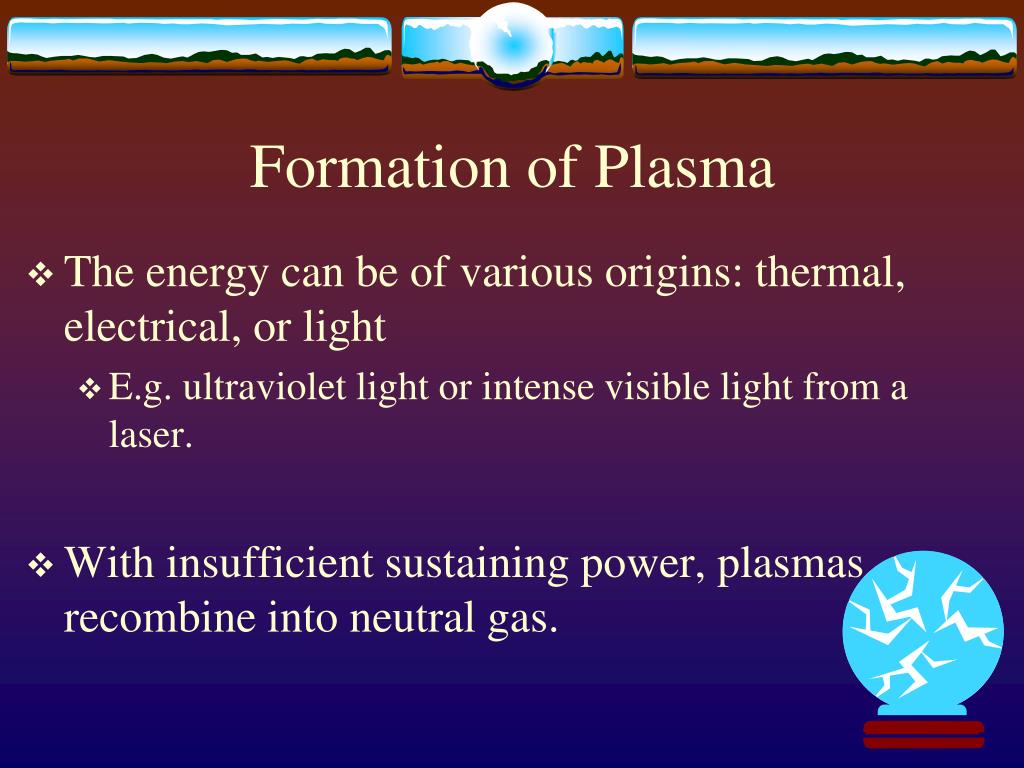 Formation of Plasma

❖ The energy can be of various origins: thermal, electrical, or light

❖ E.g. ultraviolet light or intense visible light from a laser.

❖ With insufficient sustaining power, plasmas recombine into neutral gas.